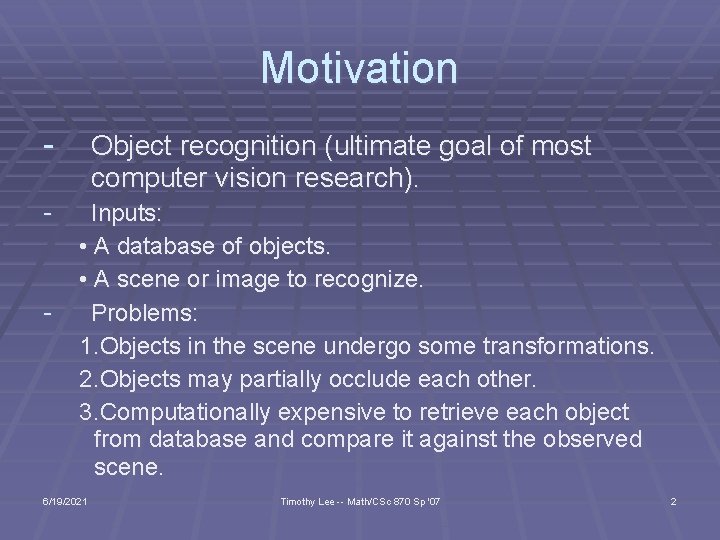 Motivation

- Object recognition (ultimate goal of most computer vision research).

- Inputs:

• A database of objects.

• A scene or image to recognize.

- Problems:

1.Objects in the scene undergo some transformations.

2.Objects may partially occlude each other.

3.Computationally expensive to retrieve each object from database and compare it against the observed scene.

6/19/2021

Timothy Lee -- Math/CSc 870 Sp '07

2